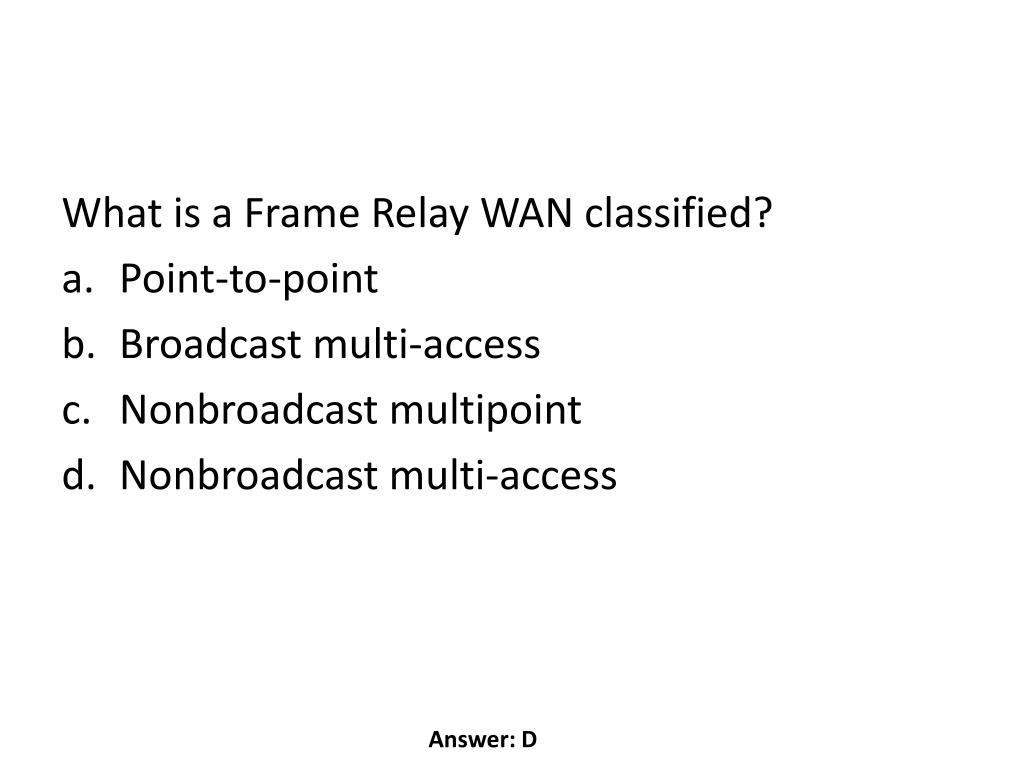 What is a Frame Relay WAN classified?
a. Point-to-point
b. Broadcast multi-access
c. Nonbroadcast multipoint
d. Nonbroadcast multi-access

Answer: D